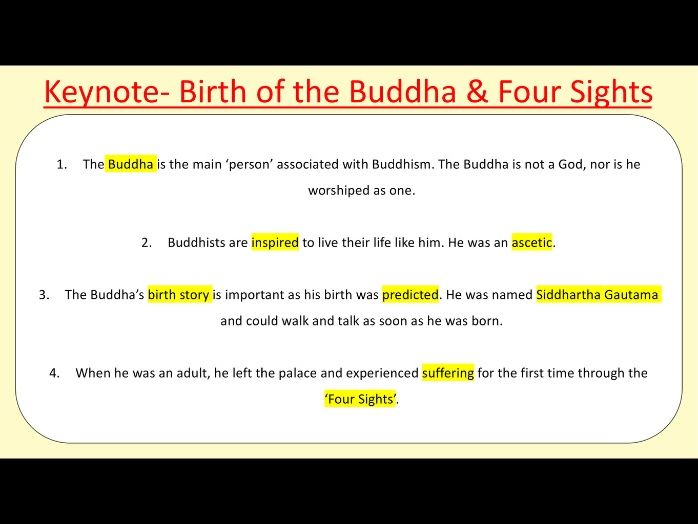 Keynote- Birth of the Buddha & Four Sights

1. The Buddha is the main 'person' associated with Buddhism. The Buddha is not a God, nor is he worshiped as one.

2. Buddhists are inspired to live their life like him. He was an ascetic.

3. The Buddha's birth story is important as his birth was predicted. He was named Siddhartha Gautama and could walk and talk as soon as he was born.

4. When he was an adult, he left the palace and experienced suffering for the first time through the 'Four Sights'.